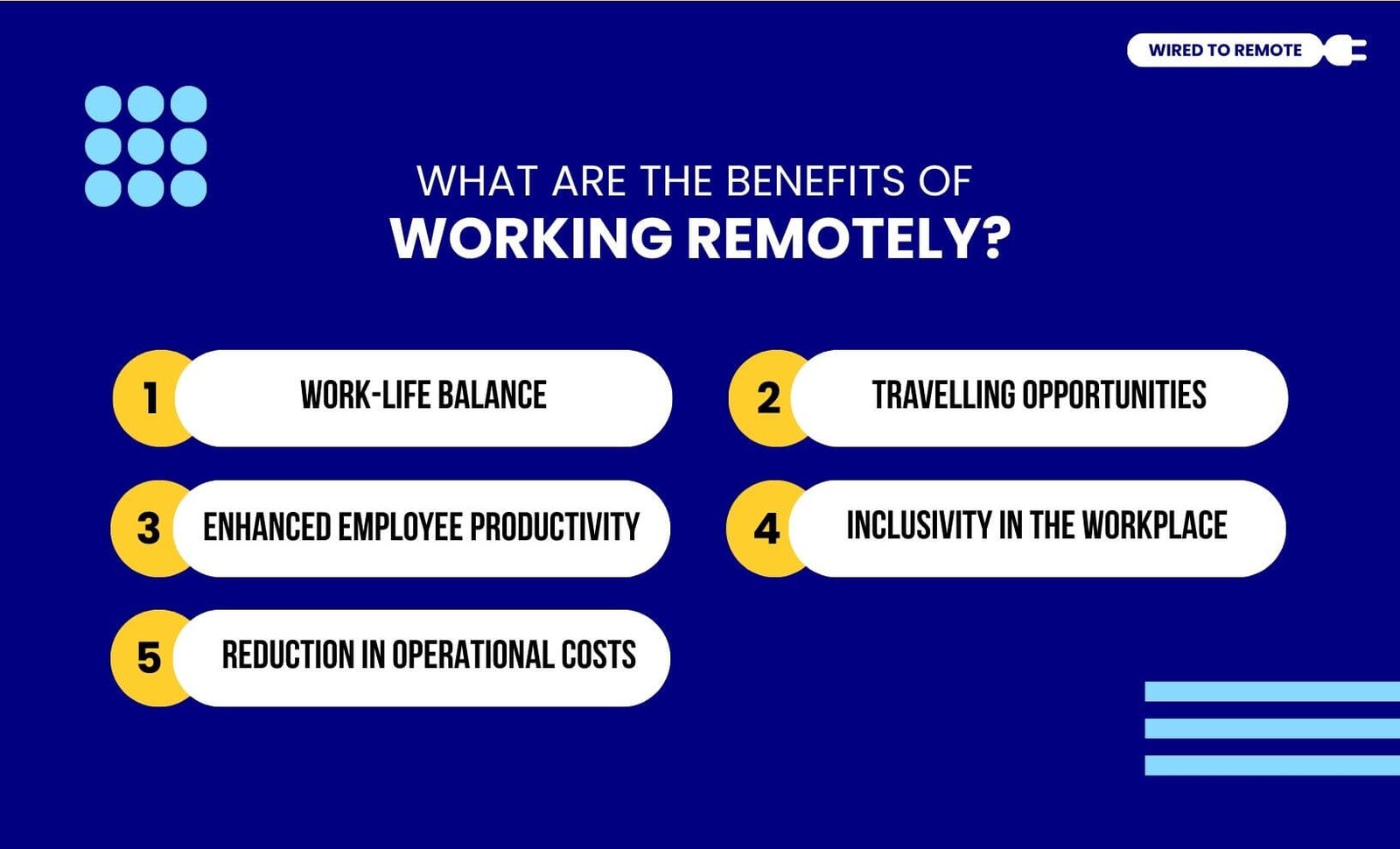 WIRED TO REMOTE

WHAT ARE THE BENEFITS OF
WORKING REMOTELY?

1 WORK-LIFE BALANCE

2 TRAVELLING OPPORTUNITIES

3 ENHANCED EMPLOYEE PRODUCTIVITY

4 INCLUSIVITY IN THE WORKPLACE

5 REDUCTION IN OPERATIONAL COSTS